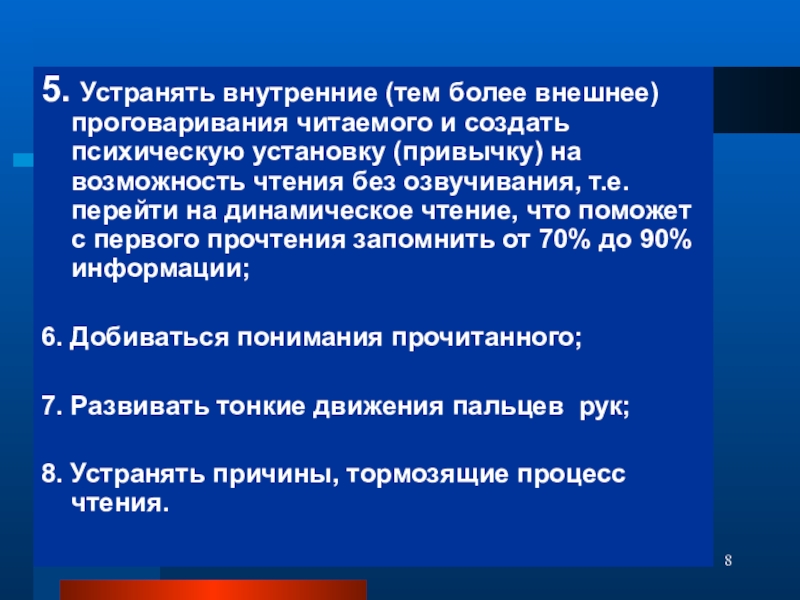 5. Устранять внутренние (тем более внешнее) проговаривания читаемого и создать психическую установку (привычку) на возможность чтения без озвучивания, т.е. перейти на динамическое чтение, что поможет с первого прочтения запомнить от 70% до 90% информации;

6. Добиваться понимания прочитанного;

7. Развивать тонкие движения пальцев рук;

8. Устранять причины, тормозящие процесс чтения.

8